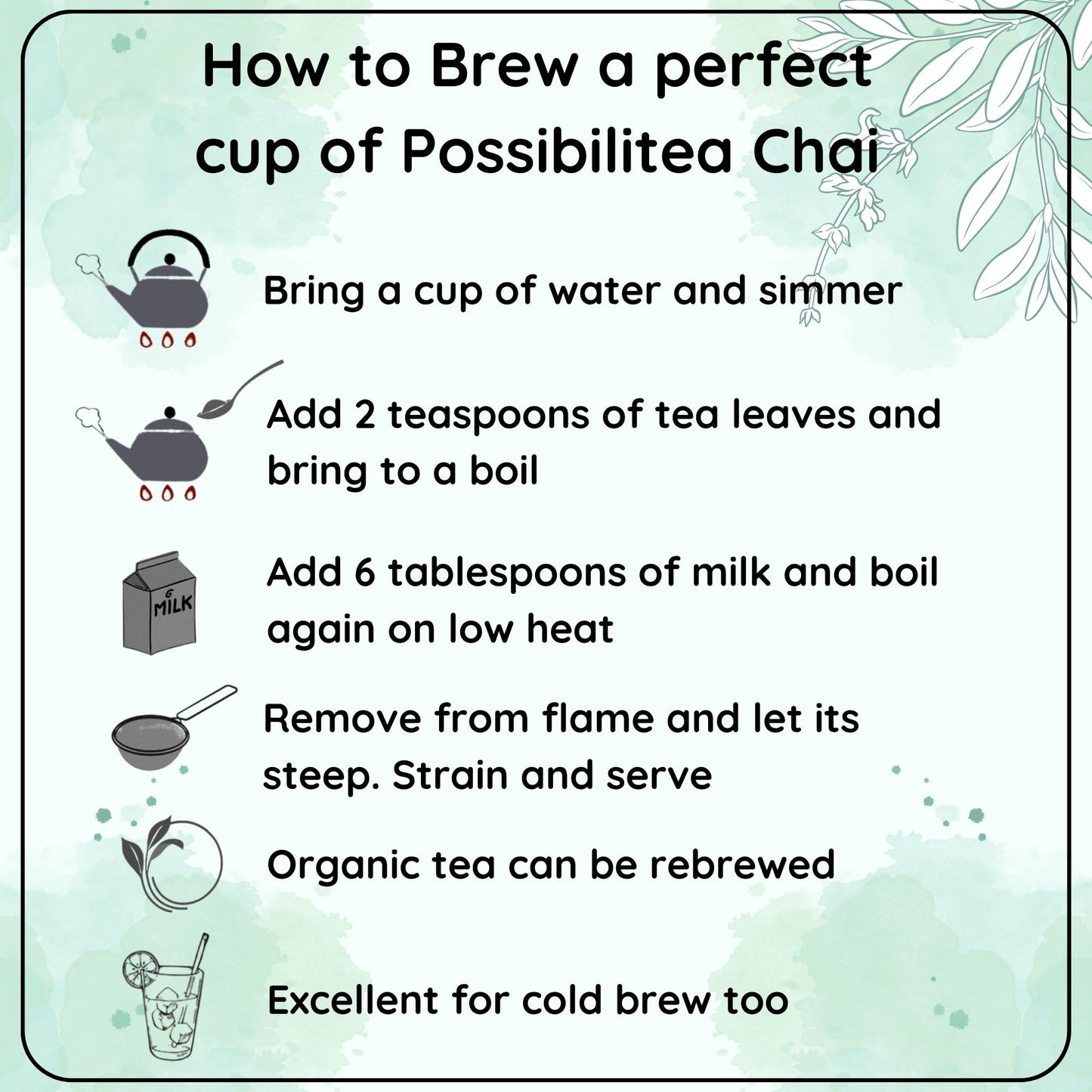 How to Brew a perfect cup of Possibilitea Chai

Bring a cup of water and simmer

Add 2 teaspoons of tea leaves and bring to a boil

MILK

Add 6 tablespoons of milk and boil again on low heat

Remove from flame and let its steep. Strain and serve

Organic tea can be rebrewed

Excellent for cold brew too